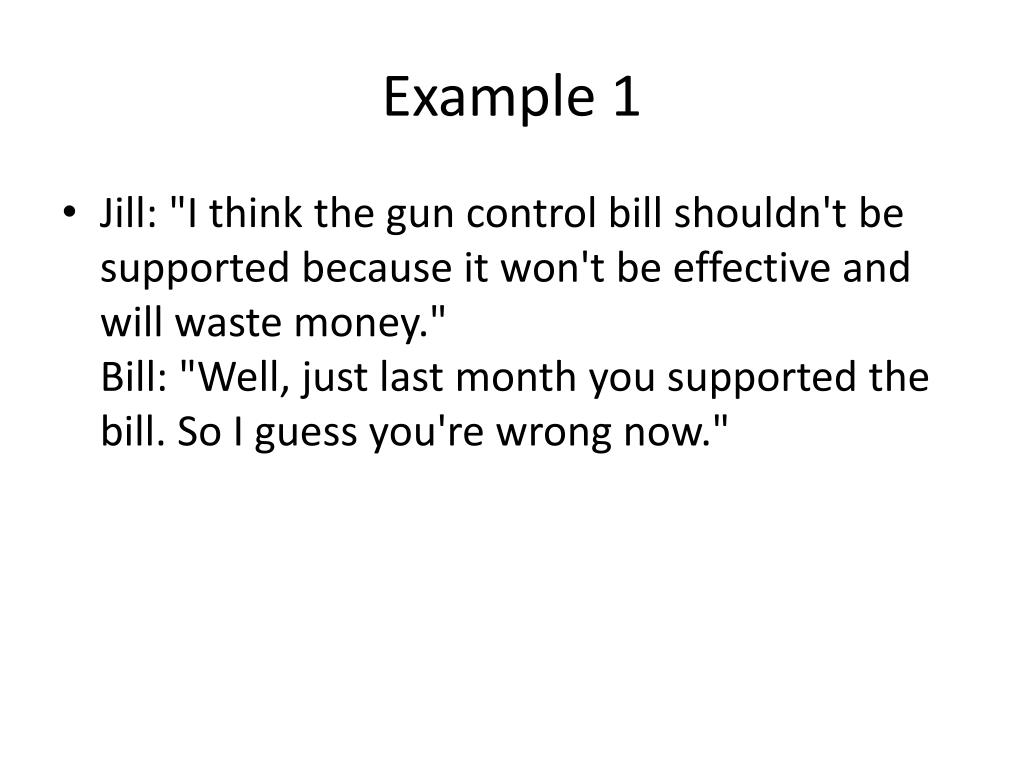 Example 1

• Jill: "I think the gun control bill shouldn't be supported because it won't be effective and will waste money."
Bill: "Well, just last month you supported the bill. So I guess you're wrong now."